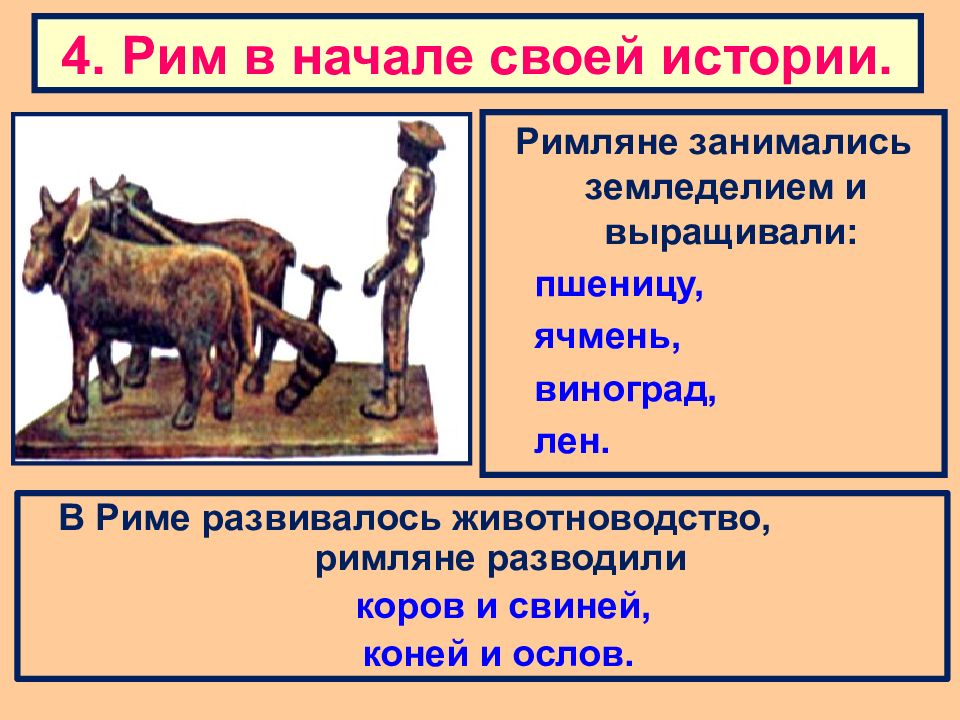 4. Рим в начале своей истории.

Римляне занимались земледелием и выращивали:

пшеницу,

ячмень,

виноград,

лен.

В Риме развивалось животноводство, римляне разводили

коров и свиней,

коней и ослов.